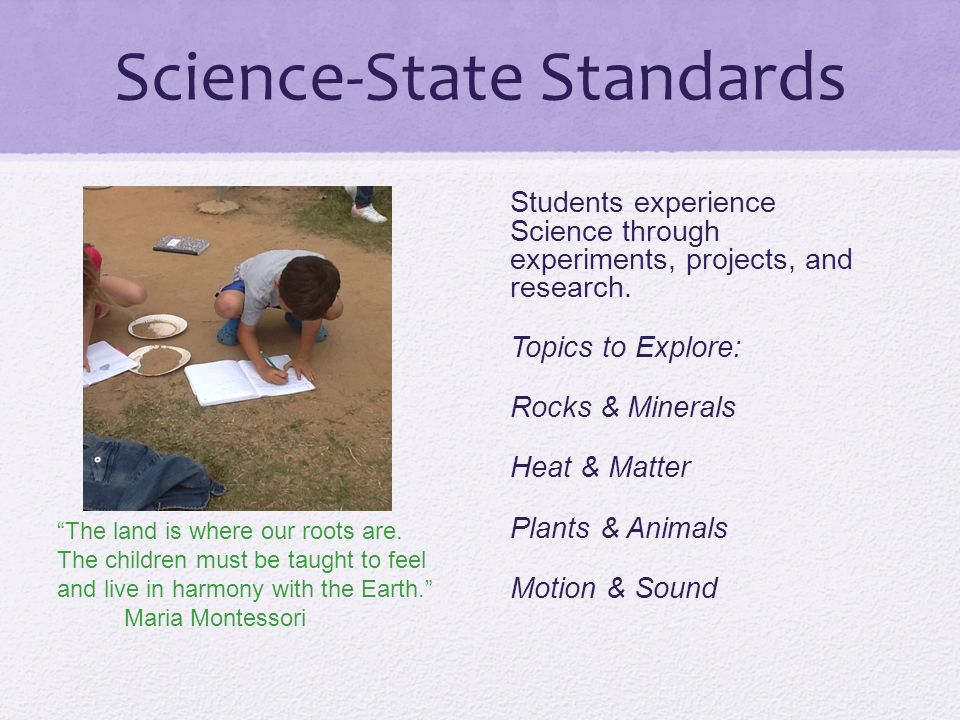 Science-State Standards

“The land is where our roots are. The children must be taught to feel and live in harmony with the Earth.”
Maria Montessori

Students experience Science through experiments, projects, and research.

Topics to Explore:

Rocks & Minerals

Heat & Matter

Plants & Animals

Motion & Sound